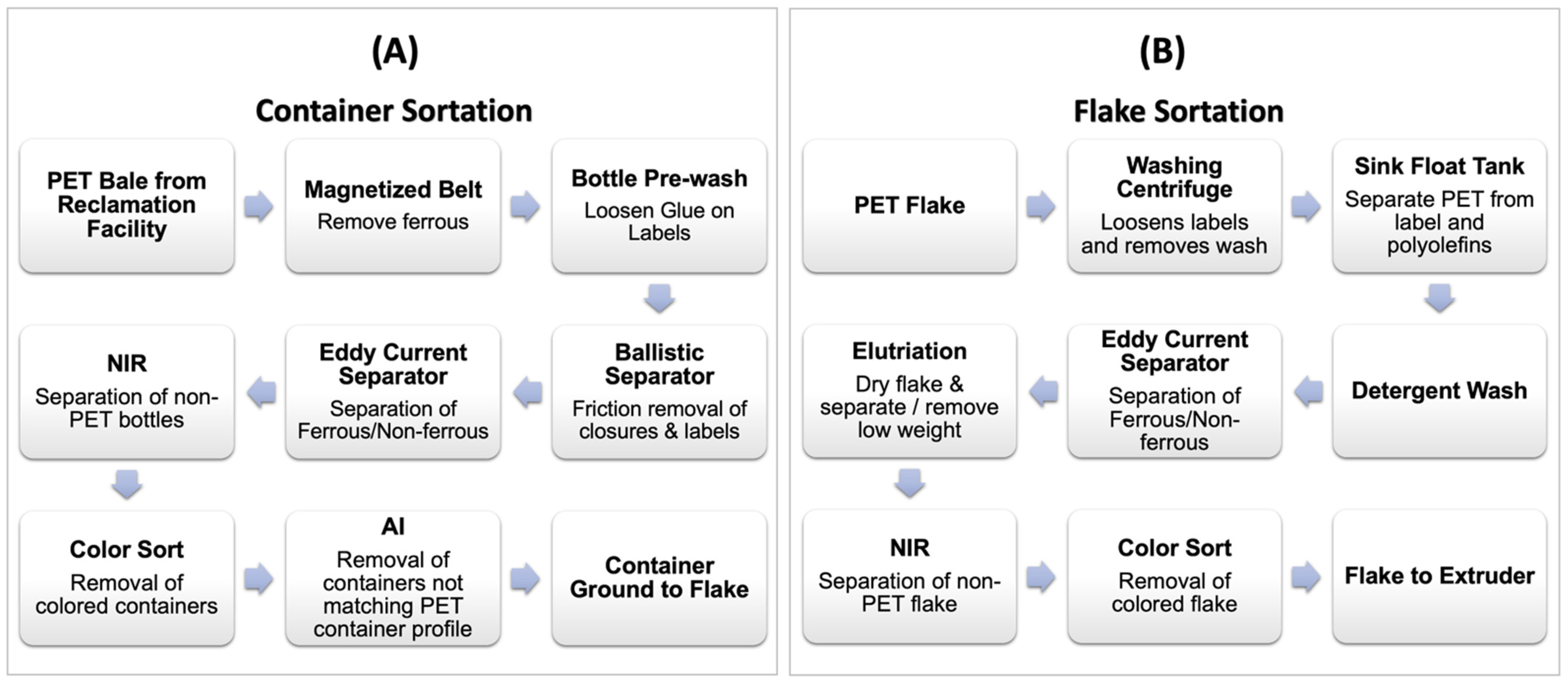 (A)

Container Sortation

PET Bale from Reclamation Facility

Magnetized Belt
Remove ferrous

Bottle Pre-wash
Loosen Glue on Labels

Ballistic Separator
Friction removal of closures & labels

Eddy Current Separator
Separation of Ferrous/Non-ferrous

NIR
Separation of non-PET bottles

Color Sort
Removal of colored containers

AI
Removal of containers not matching PET container profile

Container Ground to Flake

(B)

Flake Sortation

PET Flake

Washing Centrifuge
Loosens labels and removes wash

Sink Float Tank
Separate PET from label and polyolefins

Detergent Wash

Eddy Current Separator
Separation of Ferrous/Non-ferrous

Elutriation
Dry flake & separate / remove low weight

NIR
Separation of non-PET flake

Color Sort
Removal of colored flake

Flake to Extruder